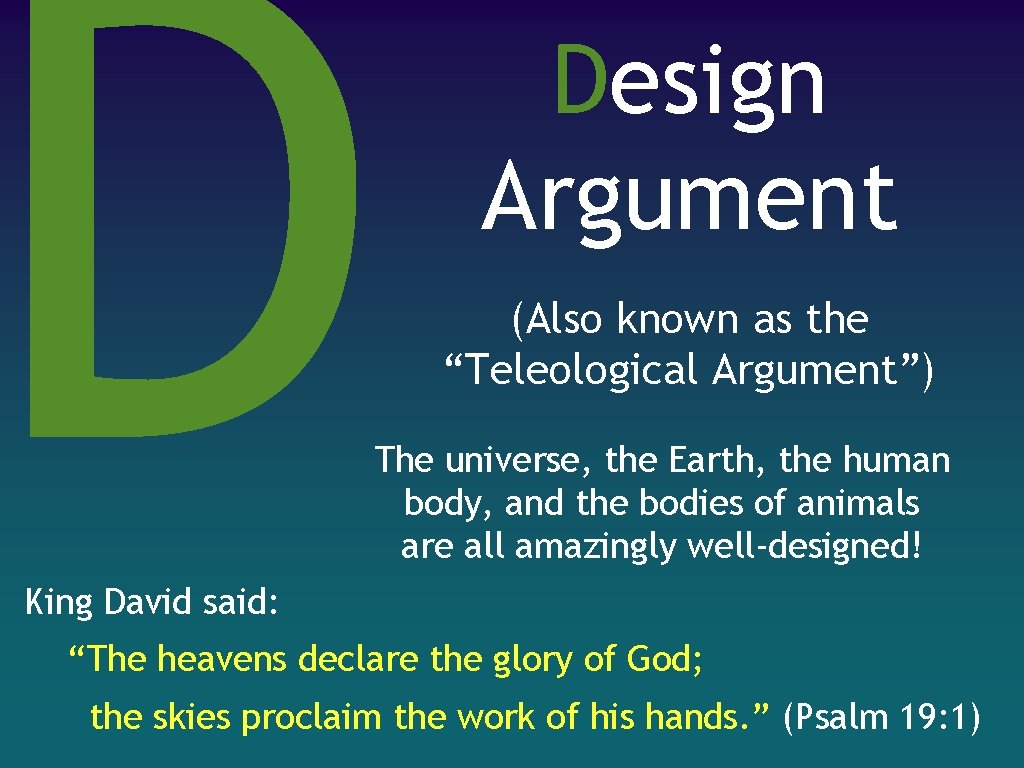 D

Design Argument

(Also known as the “Teleological Argument”)

The universe, the Earth, the human body, and the bodies of animals are all amazingly well-designed!

King David said:

“The heavens declare the glory of God;

the skies proclaim the work of his hands.” (Psalm 19: 1)